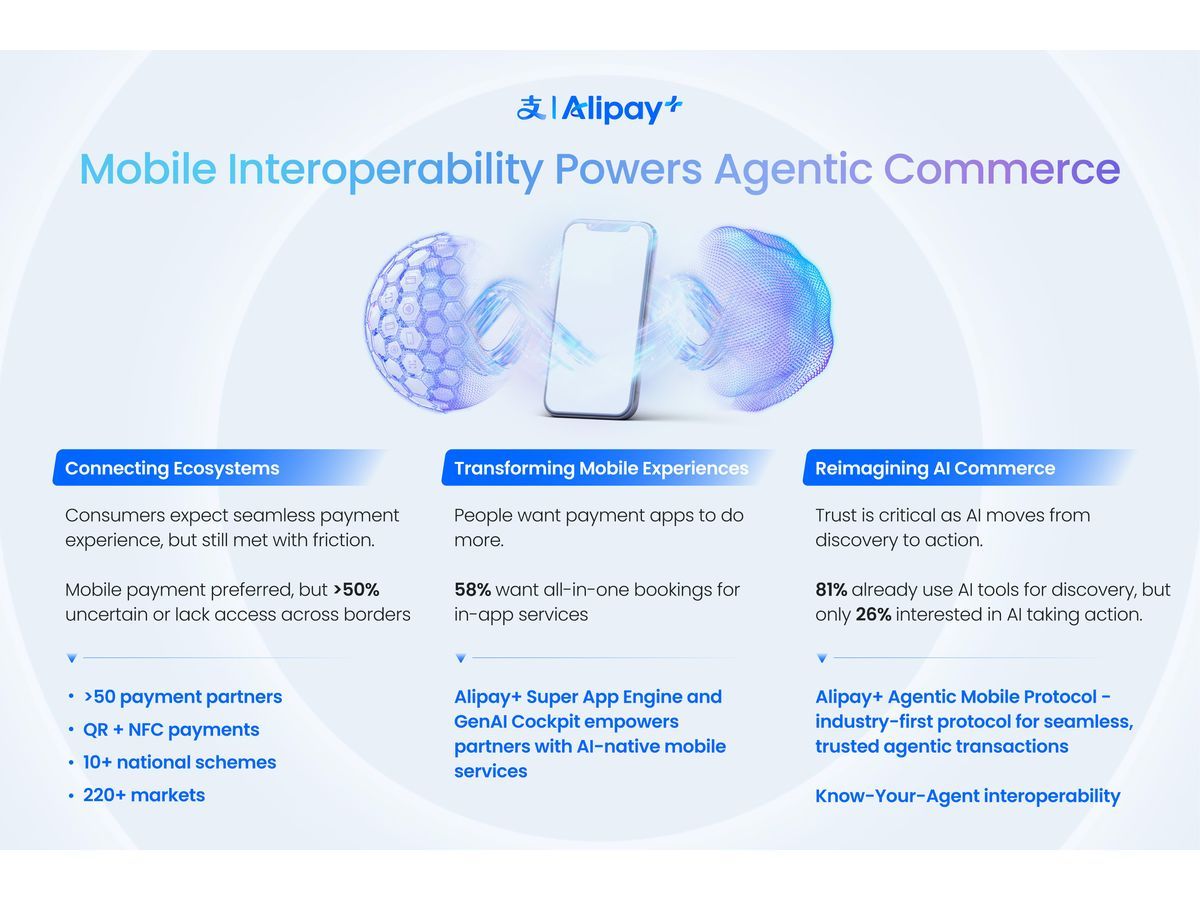 支 | Alipay+

Mobile Interoperability Powers Agentic Commerce

Connecting Ecosystems

Consumers expect seamless payment experience, but still met with friction.

Mobile payment preferred, but >50% uncertain or lack access across borders

• >50 payment partners
• QR + NFC payments
• 10+ national schemes
• 220+ markets

Transforming Mobile Experiences

People want payment apps to do more.

58% want all-in-one bookings for in-app services

Alipay+ Super App Engine and GenAI Cockpit empowers partners with AI-native mobile services

Reimagining AI Commerce

Trust is critical as AI moves from discovery to action.

81% already use AI tools for discovery, but only 26% interested in AI taking action.

Alipay+ Agentic Mobile Protocol - industry-first protocol for seamless, trusted agentic transactions

Know-Your-Agent interoperability